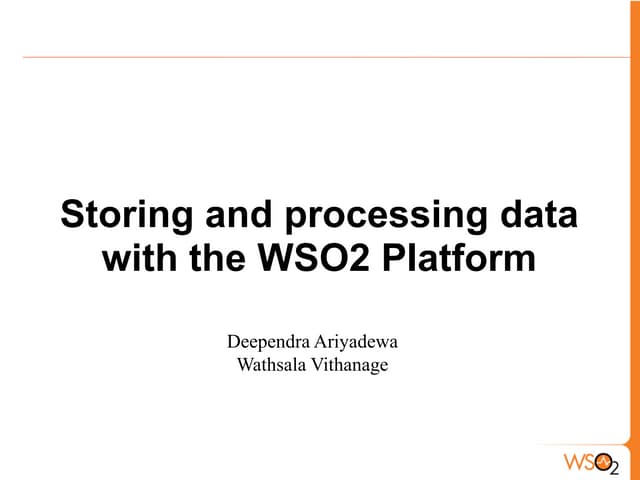 Storing and processing data with the WSO2 Platform

Deependra Ariyadewa
Wathsala Vithanage

WSO2